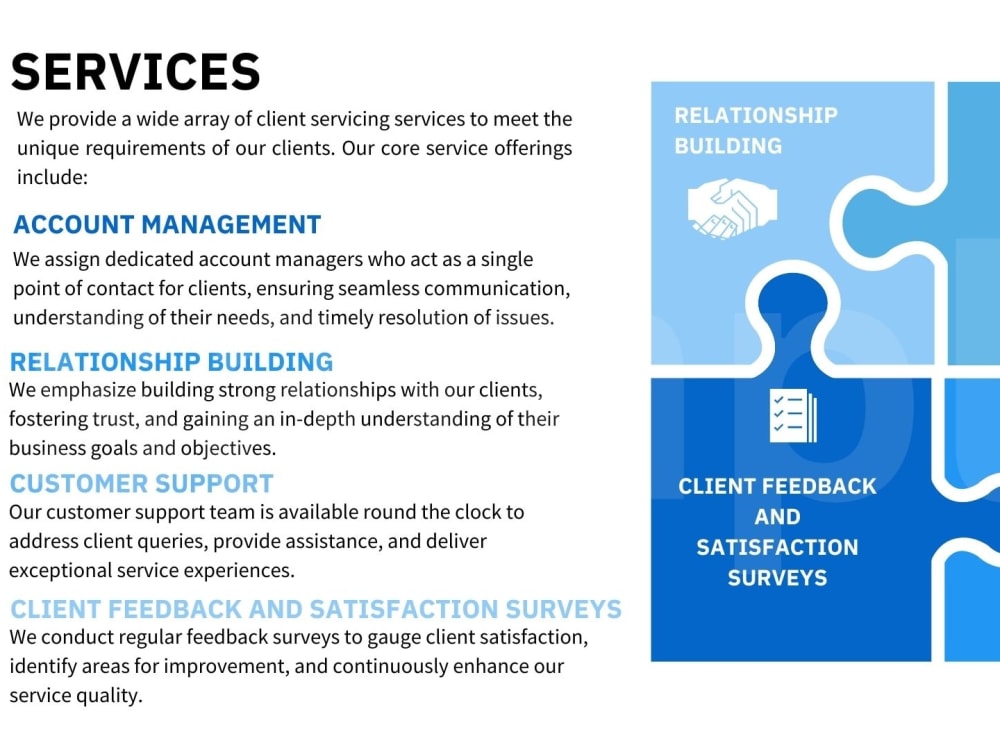 SERVICES

We provide a wide array of client servicing services to meet the unique requirements of our clients. Our core service offerings include:

ACCOUNT MANAGEMENT

We assign dedicated account managers who act as a single point of contact for clients, ensuring seamless communication, understanding of their needs, and timely resolution of issues.

RELATIONSHIP BUILDING

We emphasize building strong relationships with our clients, fostering trust, and gaining an in-depth understanding of their business goals and objectives.

CUSTOMER SUPPORT

Our customer support team is available round the clock to address client queries, provide assistance, and deliver exceptional service experiences.

CLIENT FEEDBACK AND SATISFACTION SURVEYS

We conduct regular feedback surveys to gauge client satisfaction, identify areas for improvement, and continuously enhance our service quality.

RELATIONSHIP BUILDING

CLIENT FEEDBACK AND SATISFACTION SURVEYS